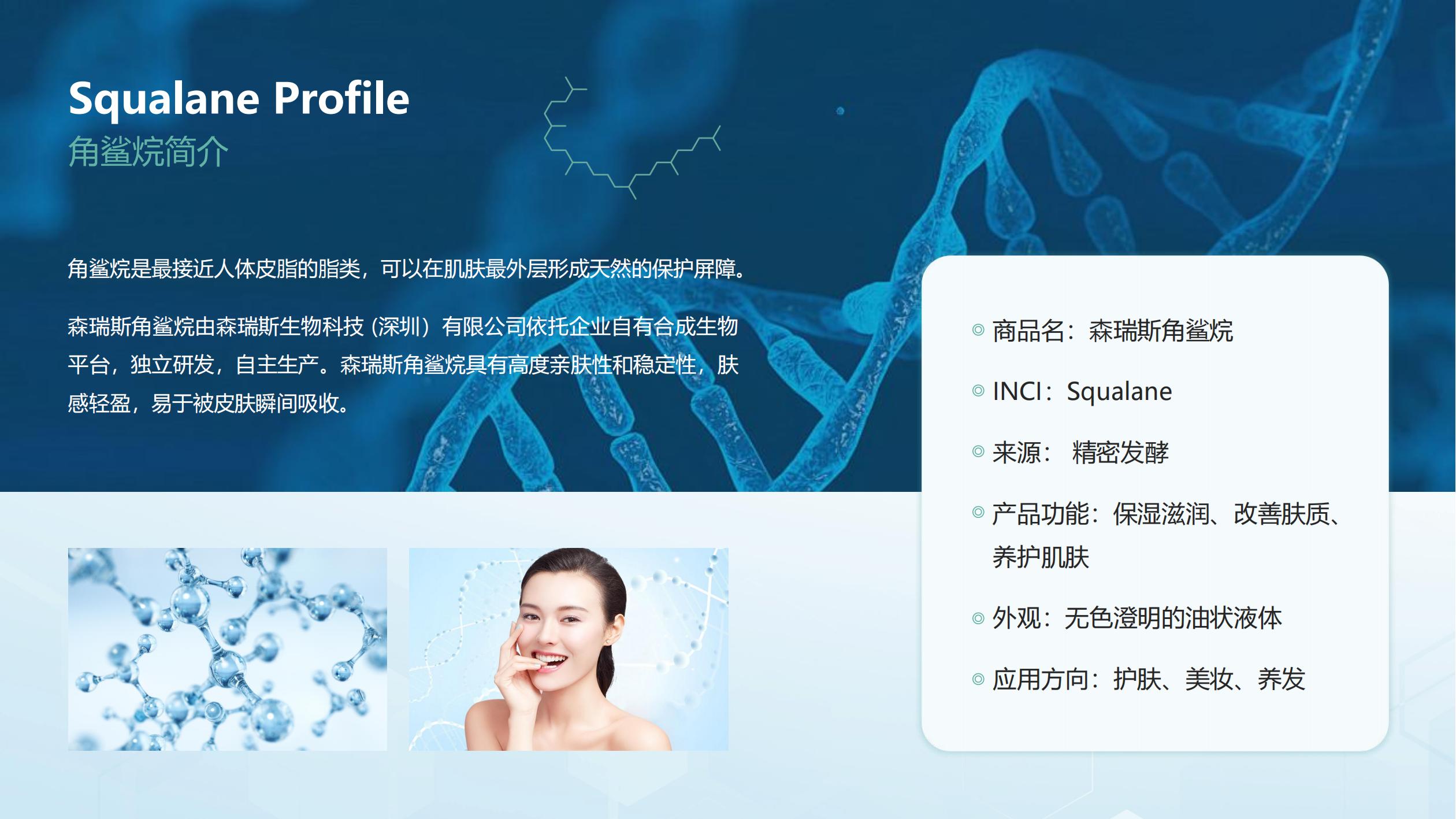 Squalane Profile
角鲨烷简介

角鲨烷是最接近人体皮脂的脂类，可以在肌肤最外层形成天然的保护屏障。

森瑞斯角鲨烷由森瑞斯生物科技（深圳）有限公司依托企业自有合成生物平台，独立研发，自主生产。森瑞斯角鲨烷具有高度亲肤性和稳定性，肤感轻盈，易于被皮肤瞬间吸收。

◎ 商品名：森瑞斯角鲨烷

◎ INCI：Squalane

◎ 来源： 精密发酵

◎ 产品功能：保湿滋润、改善肤质、养护肌肤

◎ 外观：无色澄明的油状液体

◎ 应用方向：护肤、美妆、养发